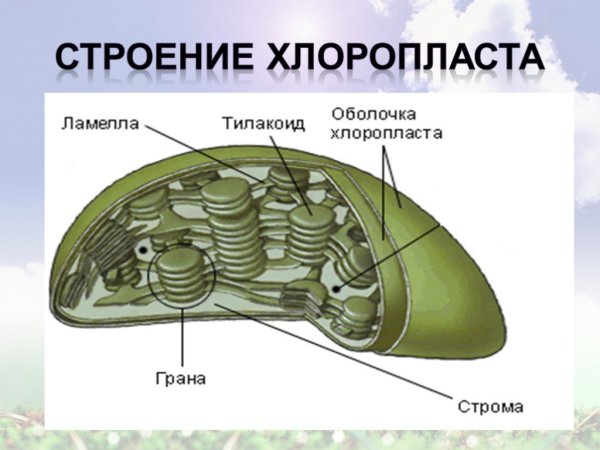 СТРОЕНИЕ ХЛОРОПЛАСТА

Ламелла

Тилакоид

Оболочка хлоропласта

Грана

Строма